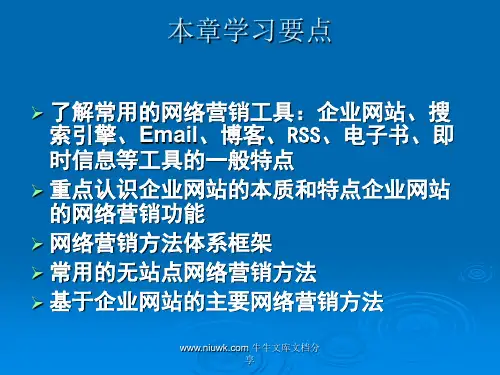 本章学习要点

➢ 了解常用的网络营销工具：企业网站、搜索引擎、Email、博客、RSS、电子书、即时信息等工具的一般特点

➢ 重点认识企业网站的本质和特点企业网站的网络营销功能

➢ 网络营销方法体系框架

➢ 常用的无站点网络营销方法

➢ 基于企业网站的主要网络营销方法

www.niuwk.com 牛牛文库文档分享